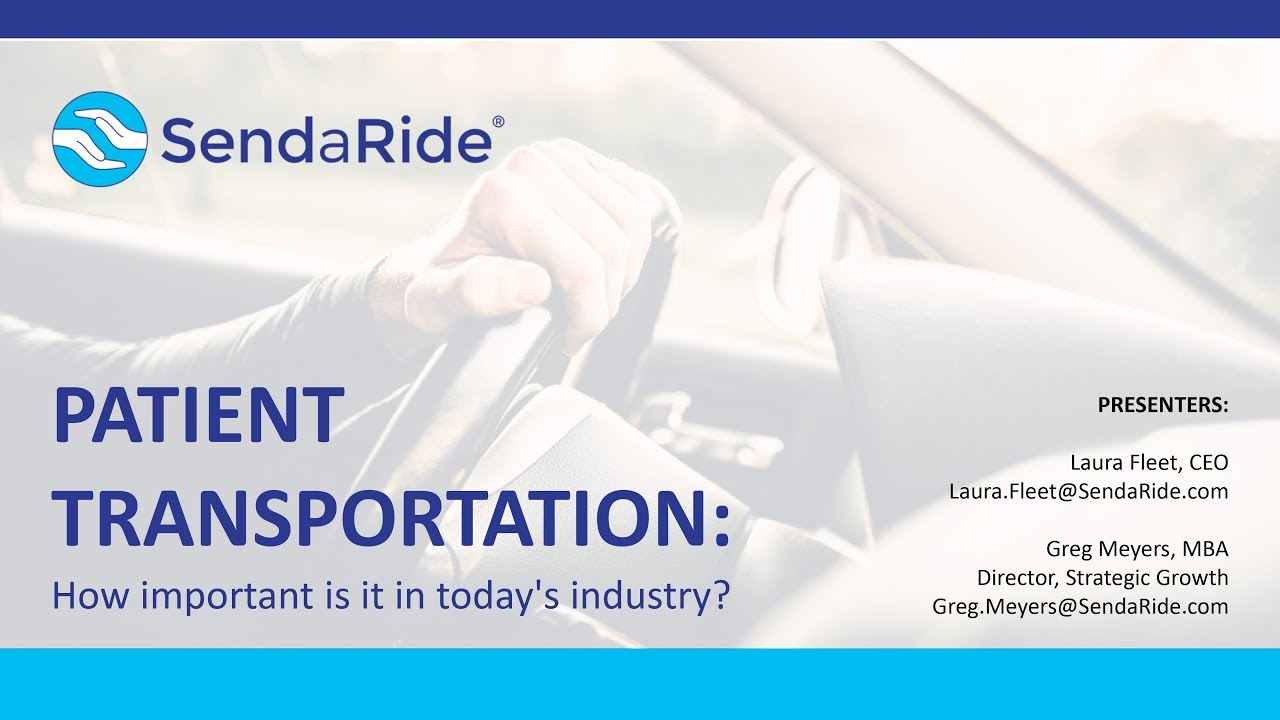 SendaRide®

PATIENT TRANSPORTATION:

How important is it in today's industry?

PRESENTERS:

Laura Fleet, CEO
Laura.Fleet@SendaRide.com

Greg Meyers, MBA
Director, Strategic Growth
Greg.Meyers@SendaRide.com